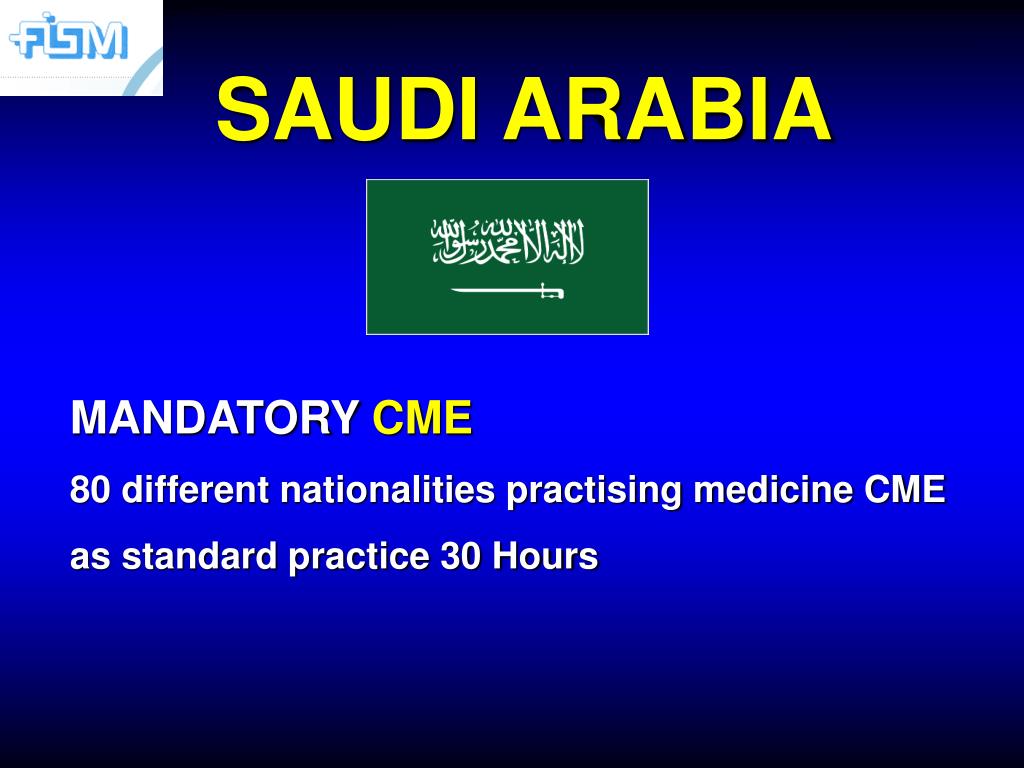 FISM

SAUDI ARABIA

لا إله إلا الله محمد رسول الله

MANDATORY CME

80 different nationalities practising medicine CME as standard practice 30 Hours